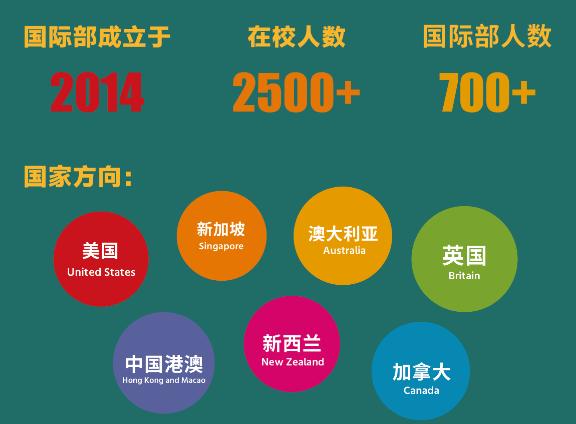 国际部成立于

2014

在校人数

2500+

国际部人数

700+

国家方向：

美国
United States

新加坡
Singapore

澳大利亚
Australia

英国
Britain

中国港澳
Hong Kong and Macao

新西兰
New Zealand

加拿大
Canada